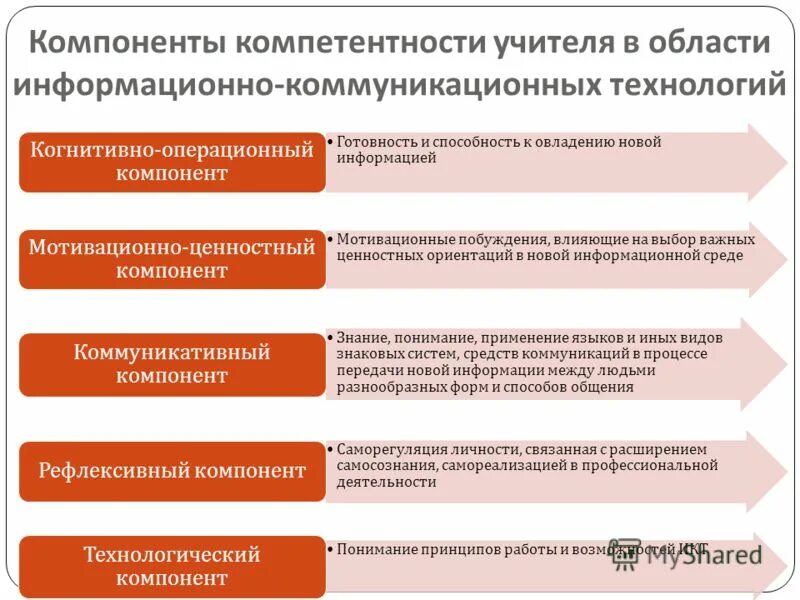 Компоненты компетентности учителя в области информационно-коммуникационных технологий

Когнитивно-операционный компонент

• Готовность и способность к овладению новой информацией

Мотивационно-ценностный компонент

• Мотивационные побуждения, влияющие на выбор важных ценностных ориентаций в новой информационной среде

Коммуникативный компонент

• Знание, понимание, применение языков и иных видов знаковых систем, средств коммуникаций в процессе передачи новой информации между людьми разнообразных форм и способов общения

Рефлексивный компонент

• Саморегуляция личности, связанная с расширением самосознания, самореализацией в профессиональной деятельности

Технологический компонент

• Понимание принципов работы и возможностей ИКТ

MyShared